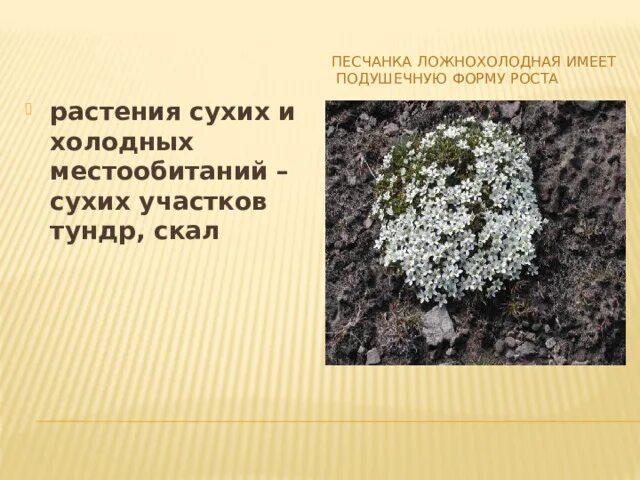 ПЕСЧАНКА ЛОЖНОХОЛОДНАЯ ИМЕЕТ ПОДУШЕЧНУЮ ФОРМУ РОСТА

растения сухих и холодных местообитаний – сухих участков тундр, скал